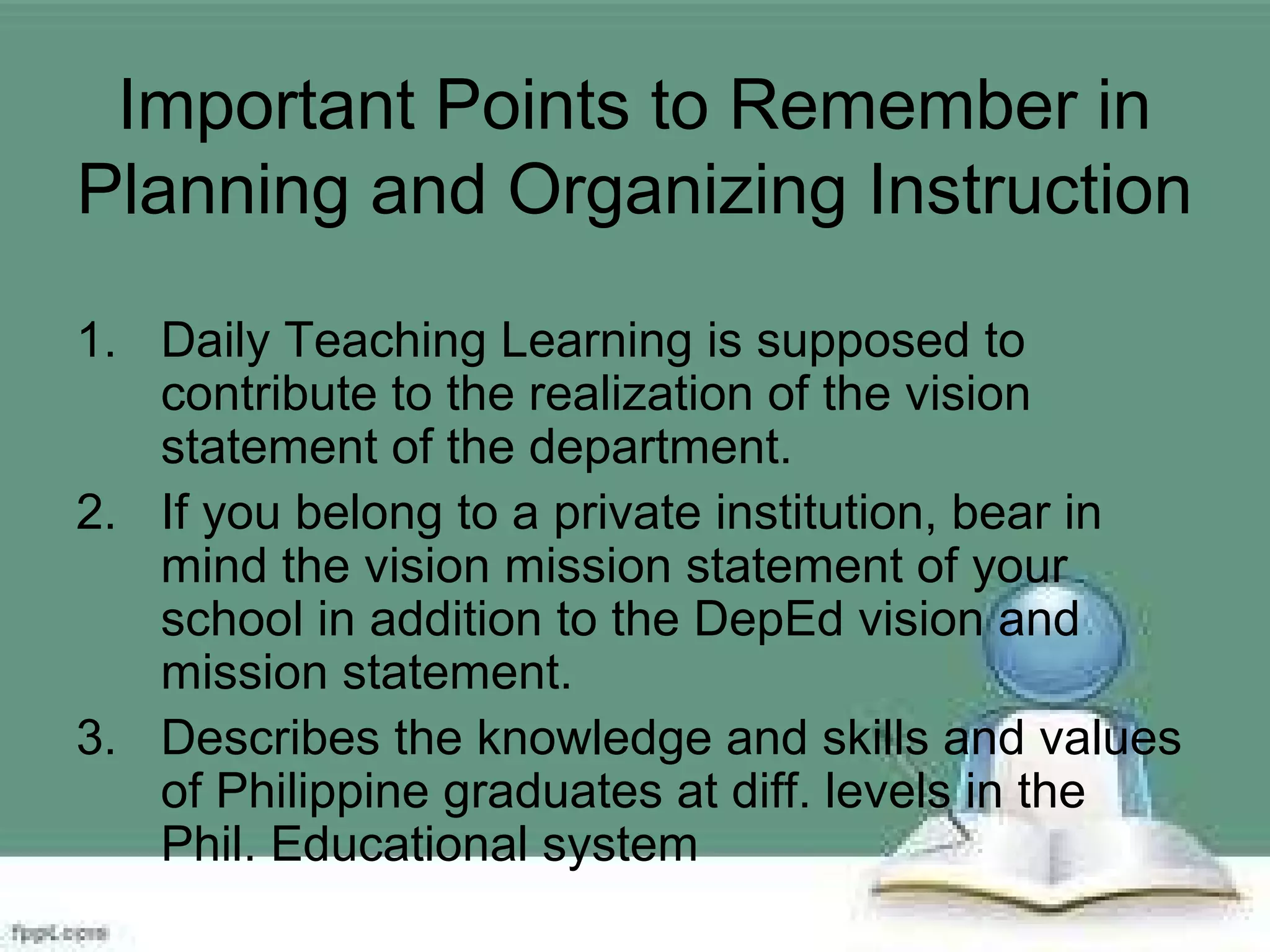 Important Points to Remember in Planning and Organizing Instruction

1. Daily Teaching Learning is supposed to contribute to the realization of the vision statement of the department.
2. If you belong to a private institution, bear in mind the vision mission statement of your school in addition to the DepEd vision and mission statement.
3. Describes the knowledge and skills and values of Philippine graduates at diff. levels in the Phil. Educational system

fppt.com